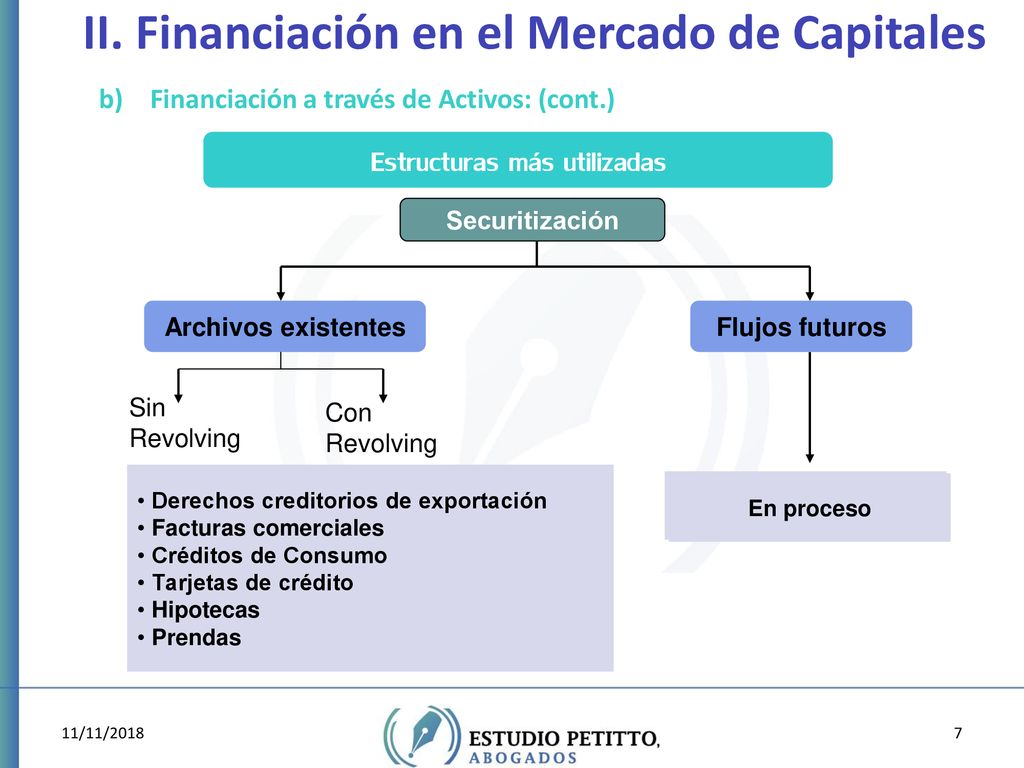 II. Financiación en el Mercado de Capitales

b) Financiación a través de Activos: (cont.)

Estructuras más utilizadas

Securitización

Archivos existentes

Flujos futuros

Sin Revolving

Con Revolving

• Derechos creditorios de exportación
• Facturas comerciales
• Créditos de Consumo
• Tarjetas de crédito
• Hipotecas
• Prendas

En proceso

11/11/2018

ESTUDIO PETITTO, ABOGADOS

7